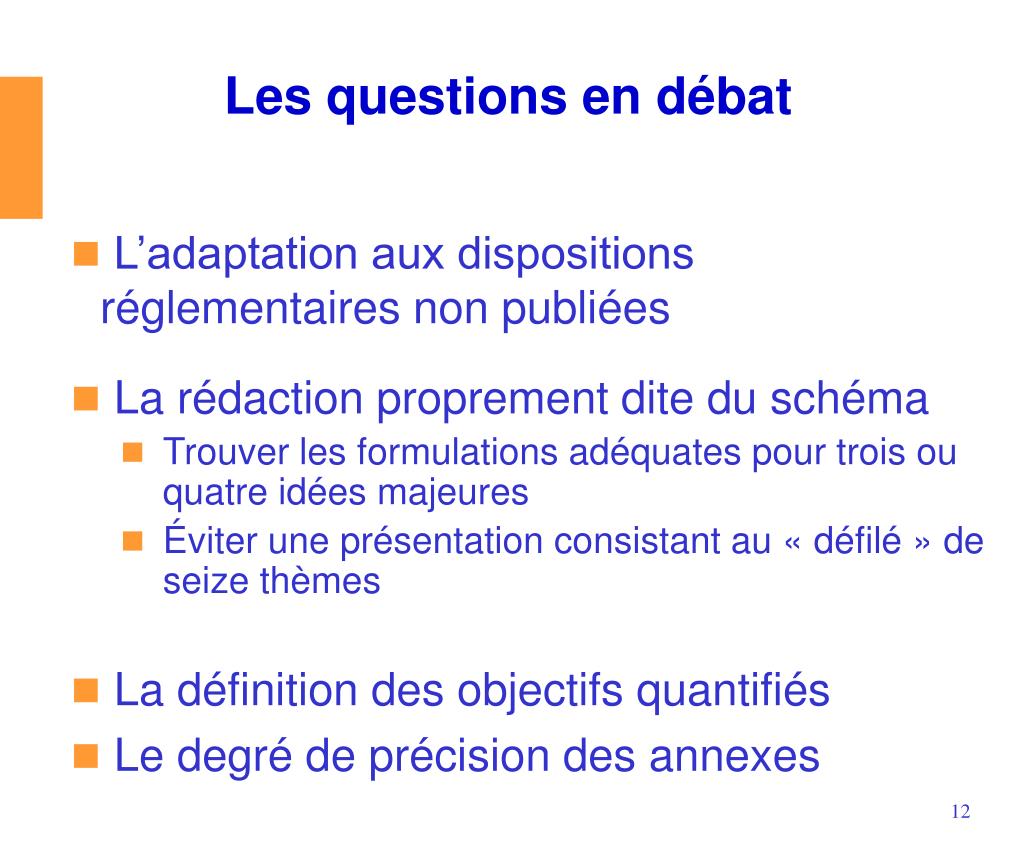 Les questions en débat

L’adaptation aux dispositions réglementaires non publiées

La rédaction proprement dite du schéma

Trouver les formulations adéquates pour trois ou quatre idées majeures

Éviter une présentation consistant au « défilé » de seize thèmes

La définition des objectifs quantifiés

Le degré de précision des annexes

12